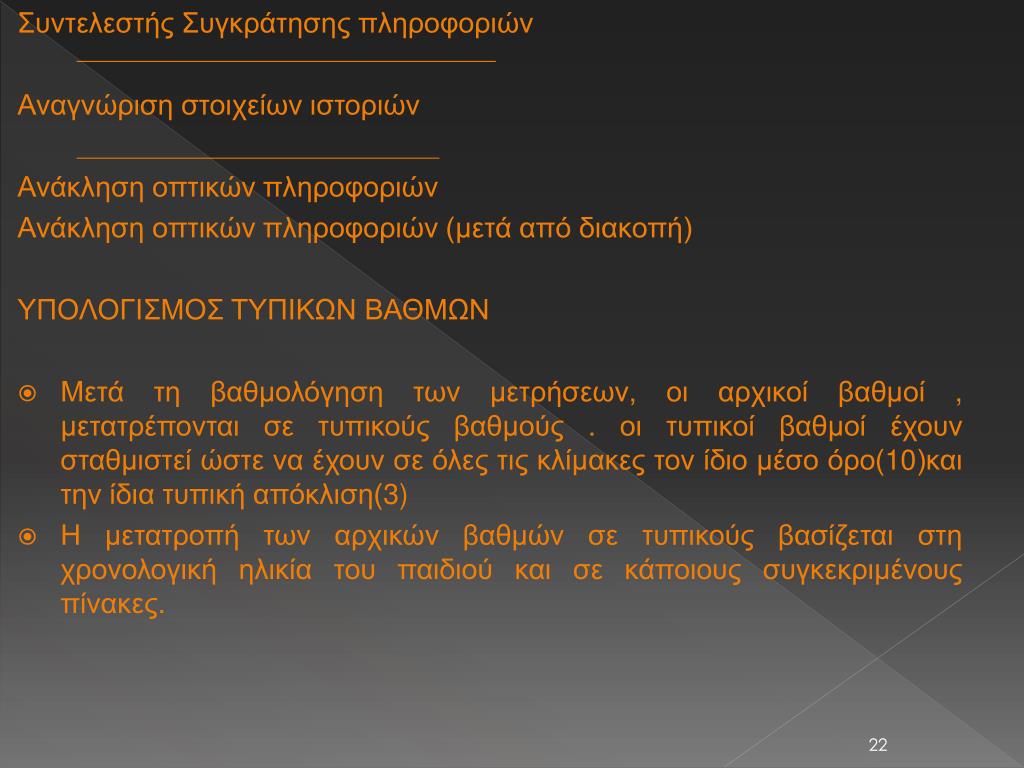 Συντελεστής Συγκράτησης πληροφοριών

Αναγνώριση στοιχείων ιστοριών

Ανάκληση οπτικών πληροφοριών
Ανάκληση οπτικών πληροφοριών (μετά από διακοπή)

ΥΠΟΛΟΓΙΣΜΟΣ ΤΥΠΙΚΩΝ ΒΑΘΜΩΝ

Μετά τη βαθμολόγηση των μετρήσεων, οι αρχικοί βαθμοί , μετατρέπονται σε τυπικούς βαθμούς . οι τυπικοί βαθμοί έχουν σταθμιστεί ώστε να έχουν σε όλες τις κλίμακες τον ίδιο μέσο όρο(10)και την ίδια τυπική απόκλιση(3)

Η μετατροπή των αρχικών βαθμών σε τυπικούς βασίζεται στη χρονολογική ηλικία του παιδιού και σε κάποιους συγκεκριμένους πίνακες.

22